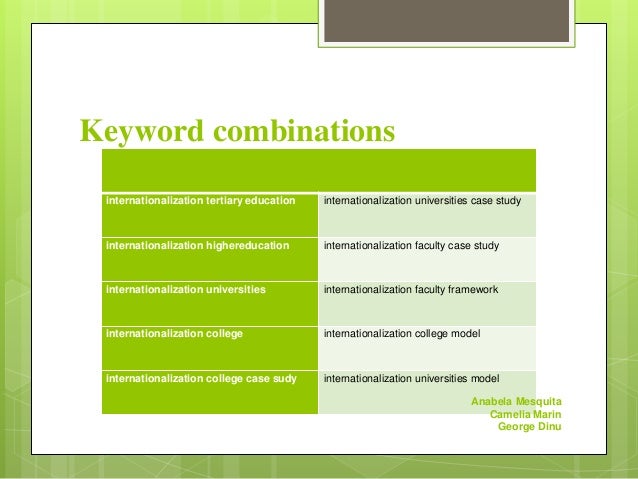 Keyword combinations

| | |
|---|---|
| internationalization tertiary education | internationalization universities case study |
| internationalization highereducation | internationalization faculty case study |
| internationalization universities | internationalization faculty framework |
| internationalization college | internationalization college model |
| internationalization college case sudy | internationalization universities model |

Anabela Mesquita
Camelia Marin
George Dinu